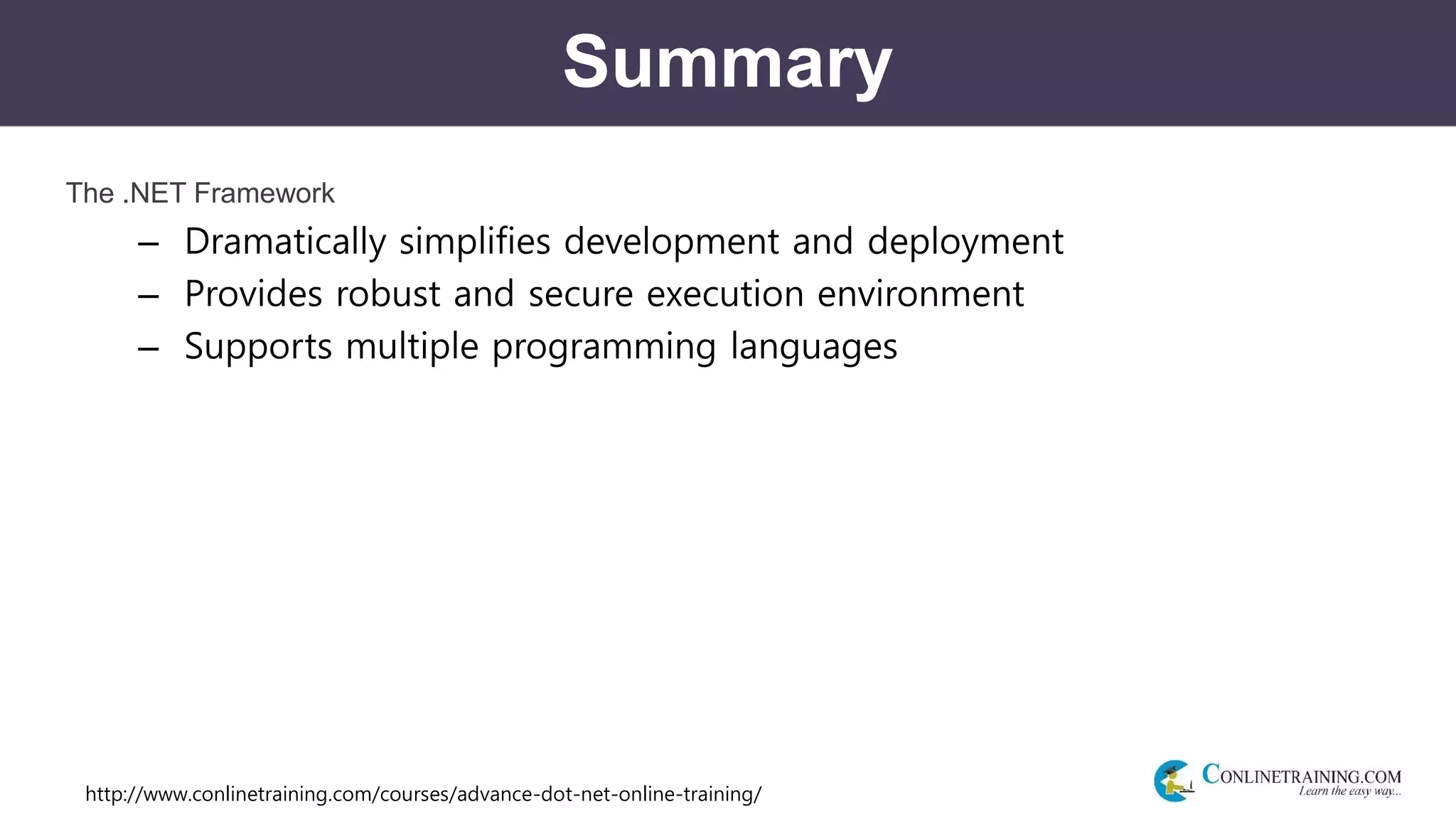 Summary

The .NET Framework

– Dramatically simplifies development and deployment
– Provides robust and secure execution environment
– Supports multiple programming languages

http://www.conlinetraining.com/courses/advance-dot-net-online-training/

CONLINETRAINING.COM
Learn the easy way...